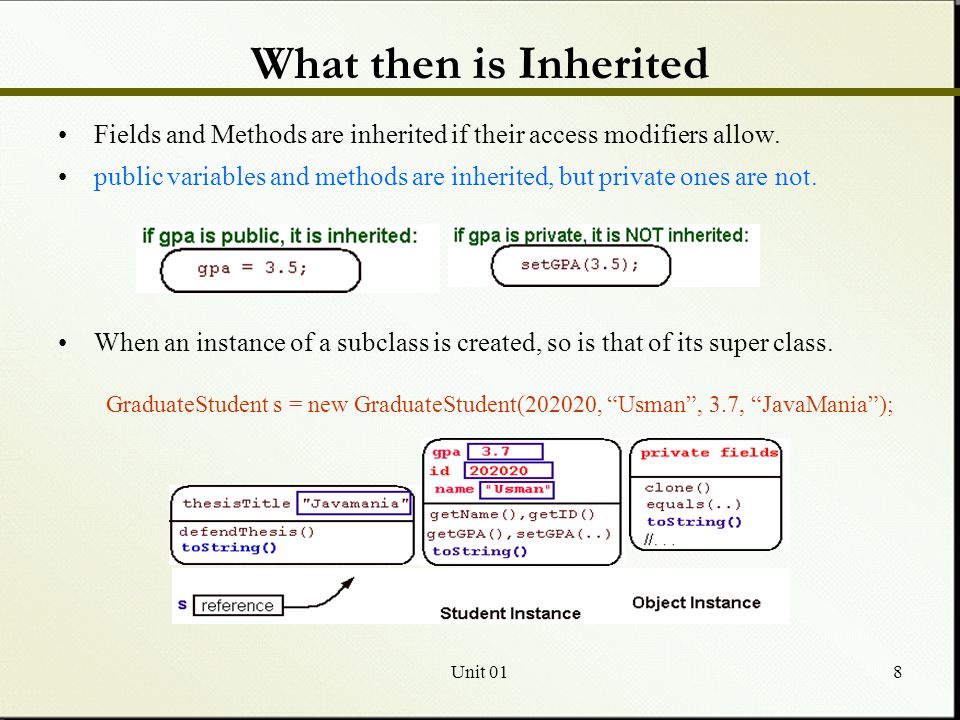 What then is Inherited

• Fields and Methods are inherited if their access modifiers allow.

• public variables and methods are inherited, but private ones are not.

if gpa is public, it is inherited:
gpa = 3.5;

if gpa is private, it is NOT inherited:
setGPA(3.5);

• When an instance of a subclass is created, so is that of its super class.

GraduateStudent s = new GraduateStudent(202020, “Usman”, 3.7, “JavaMania”);

thesisTitle "Javamania"
defendThesis()
toString()

gpa 3.7
id 202020
name "Usman"
getName(),getID()
getGPA(),setGPA(..)
toString()

private fields
clone()
equals(..)
toString()
//. . .

s reference

Student Instance

Object Instance

Unit 01

8